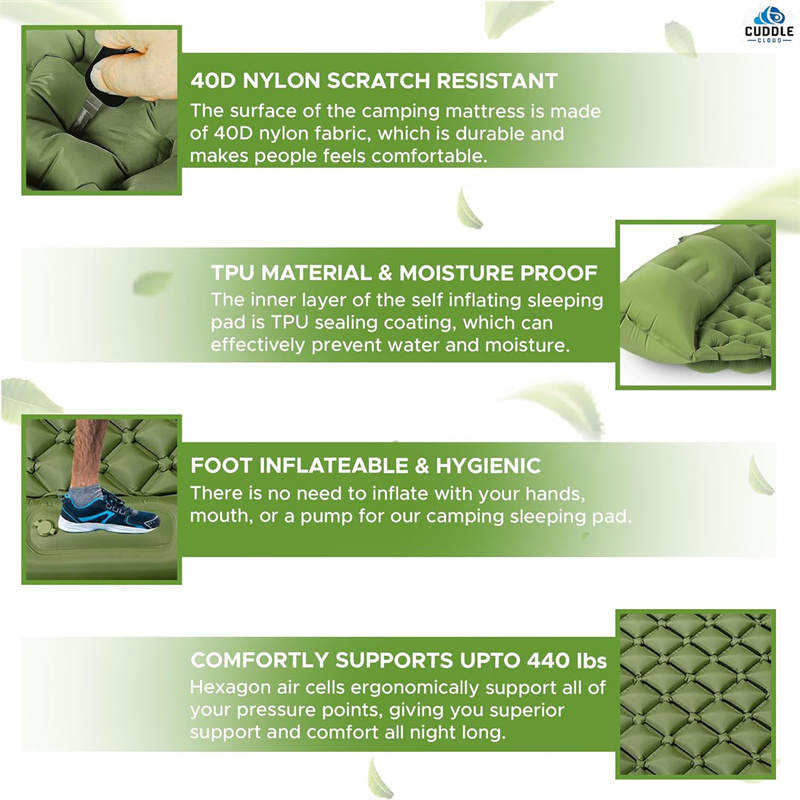 CUDDLE CLOUD

40D NYLON SCRATCH RESISTANT
The surface of the camping mattress is made of 40D nylon fabric, which is durable and makes people feels comfortable.

TPU MATERIAL & MOISTURE PROOF
The inner layer of the self inflating sleeping pad is TPU sealing coating, which can effectively prevent water and moisture.

FOOT INFLATEABLE & HYGIENIC
There is no need to inflate with your hands, mouth, or a pump for our camping sleeping pad.

COMFORTLY SUPPORTS UPTO 440 lbs
Hexagon air cells ergonomically support all of your pressure points, giving you superior support and comfort all night long.